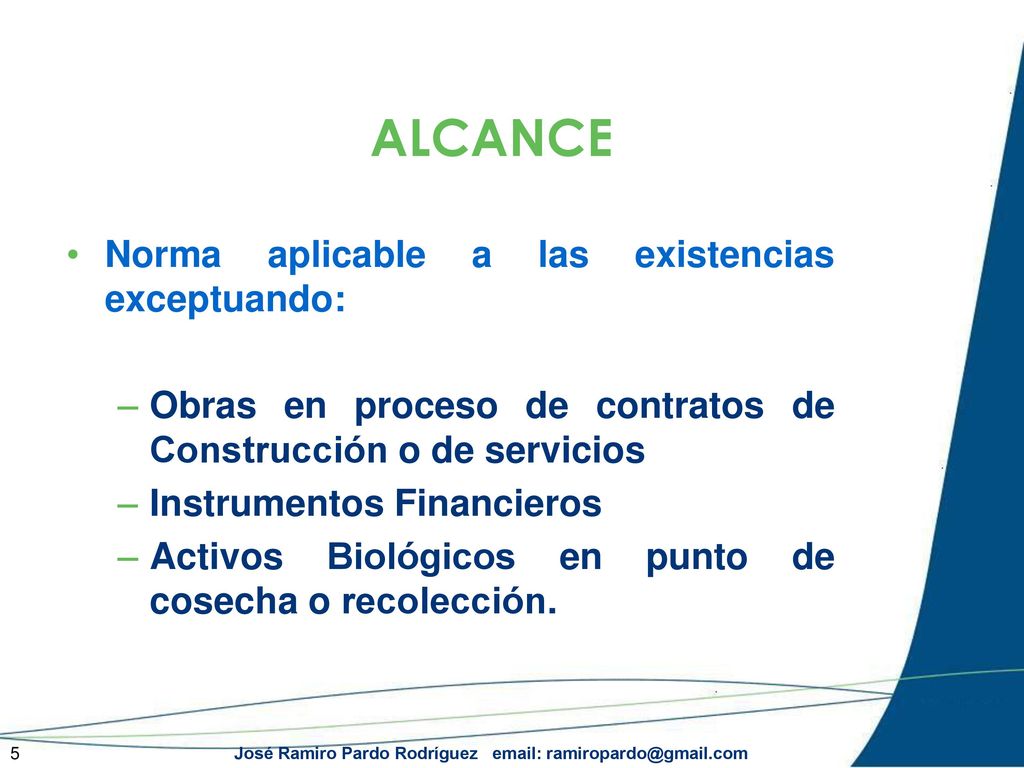 ALCANCE

• Norma aplicable a las existencias exceptuando:

– Obras en proceso de contratos de Construcción o de servicios
– Instrumentos Financieros
– Activos Biológicos en punto de cosecha o recolección.

5 José Ramiro Pardo Rodríguez email: ramiropardo@gmail.com